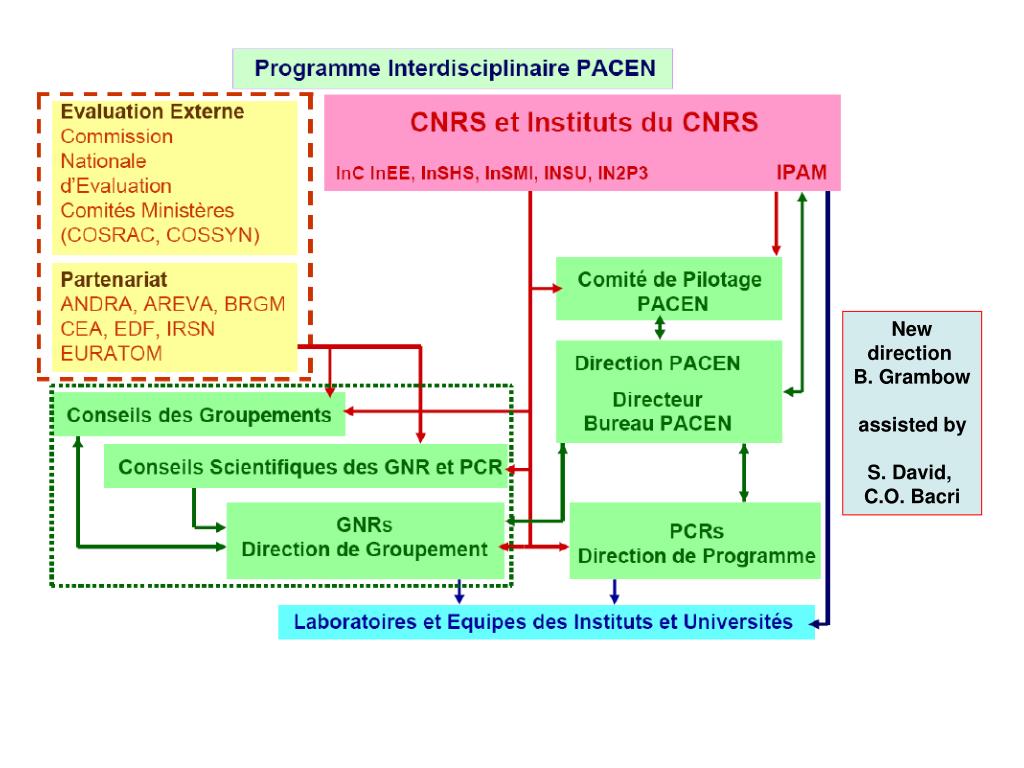 Programme Interdisciplinaire PACEN

Evaluation Externe
Commission Nationale d'Evaluation
Comités Ministères (COSRAC, COSSYN)

Partenariat
ANDRA, AREVA, BRGM
CEA, EDF, IRSN
EURATOM

CNRS et Instituts du CNRS
InC InEE, InSHS, InSMI, INSU, IN2P3
IPAM

Comité de Pilotage PACEN

Direction PACEN
Directeur
Bureau PACEN

New direction
B. Grambow

assisted by

S. David,
C.O. Bacri

Conseils des Groupements

Conseils Scientifiques des GNR et PCR

GNRs
Direction de Groupement

PCRs
Direction de Programme

Laboratoires et Equipes des Instituts et Universités